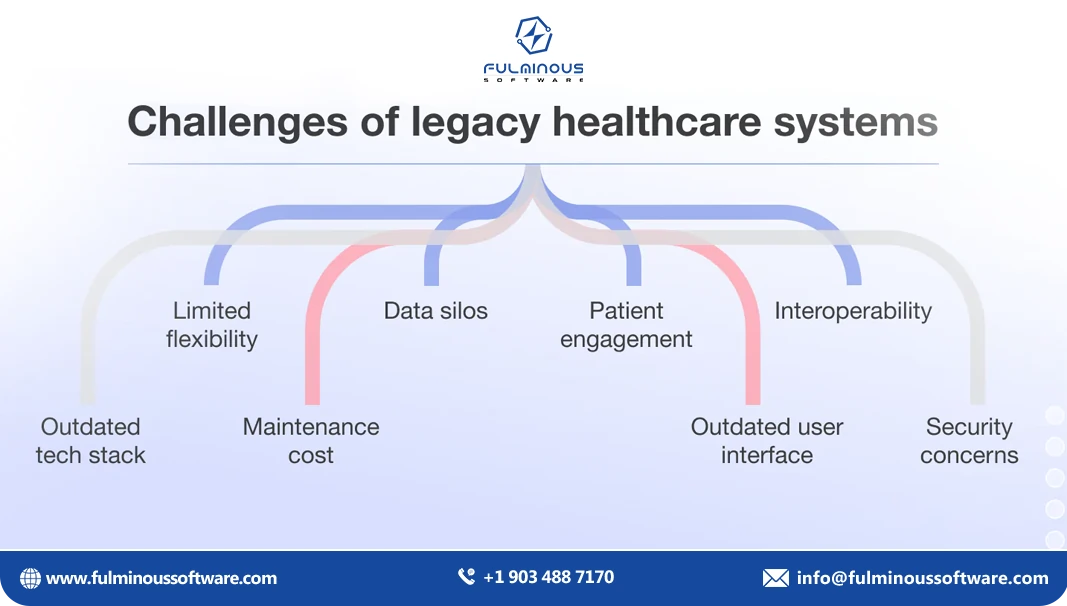 FULMINOUS
SOFTWARE

Challenges of legacy healthcare systems

Limited flexibility

Data silos

Patient engagement

Interoperability

Outdated tech stack

Maintenance cost

Outdated user interface

Security concerns

www.fulminoussoftware.com

+1 903 488 7170

info@fulminoussoftware.com